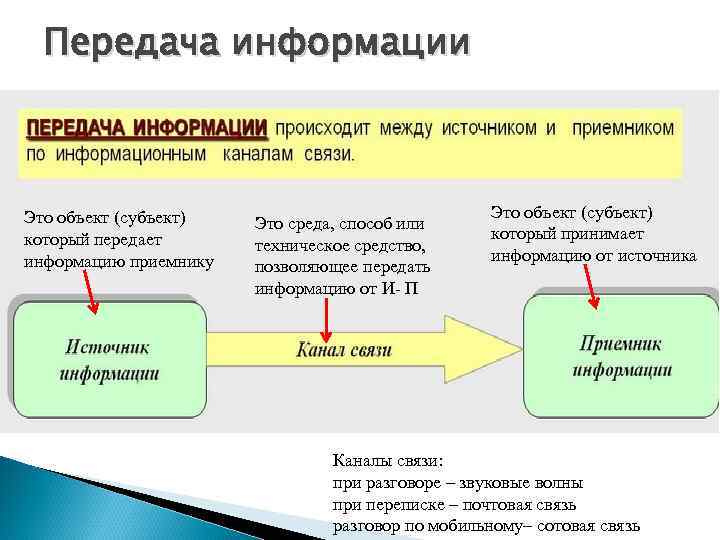 Передача информации

ПЕРЕДАЧА ИНФОРМАЦИИ происходит между источником и приемником по информационным каналам связи.

Это объект (субъект) который передает информацию приемнику

Это среда, способ или техническое средство, позволяющее передать информацию от И- П

Это объект (субъект) который принимает информацию от источника

Источник информации

Канал связи

Приемник информации

Каналы связи:
при разговоре – звуковые волны
при переписке – почтовая связь
разговор по мобильному– сотовая связь